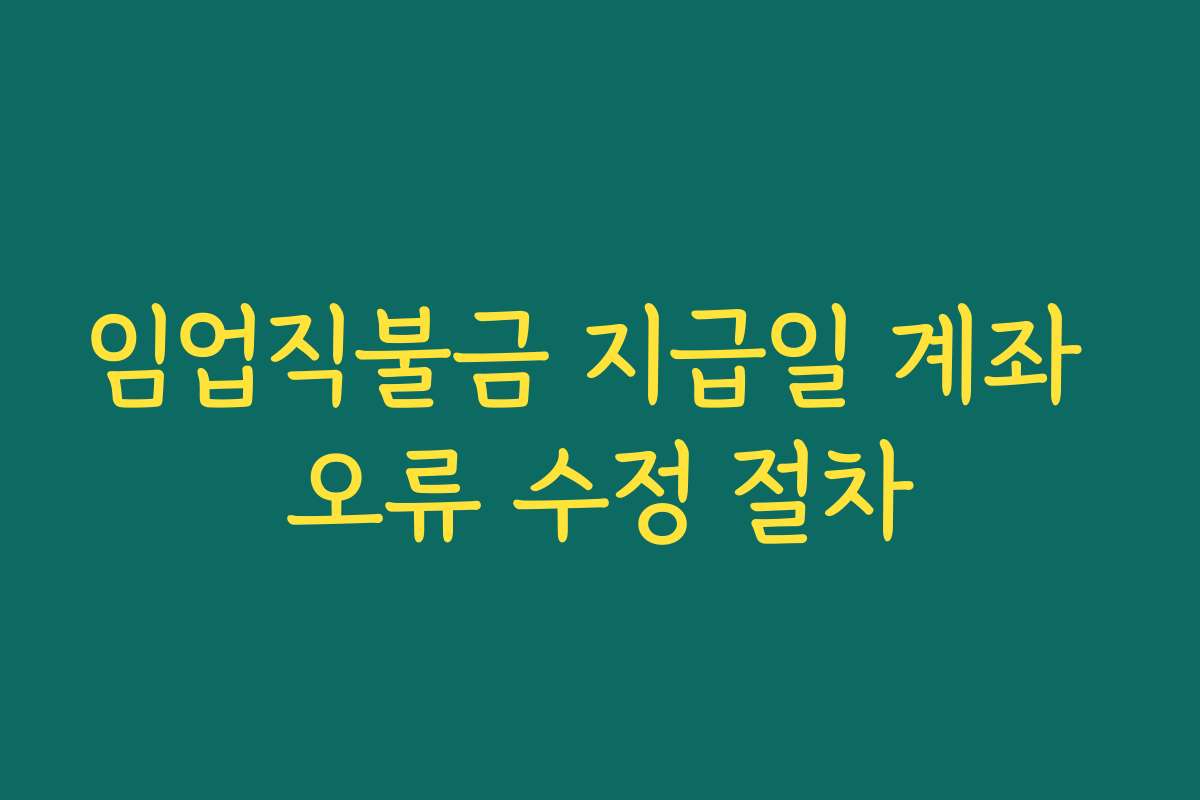 임업직불금 지급일 계좌 오류 수정 절차